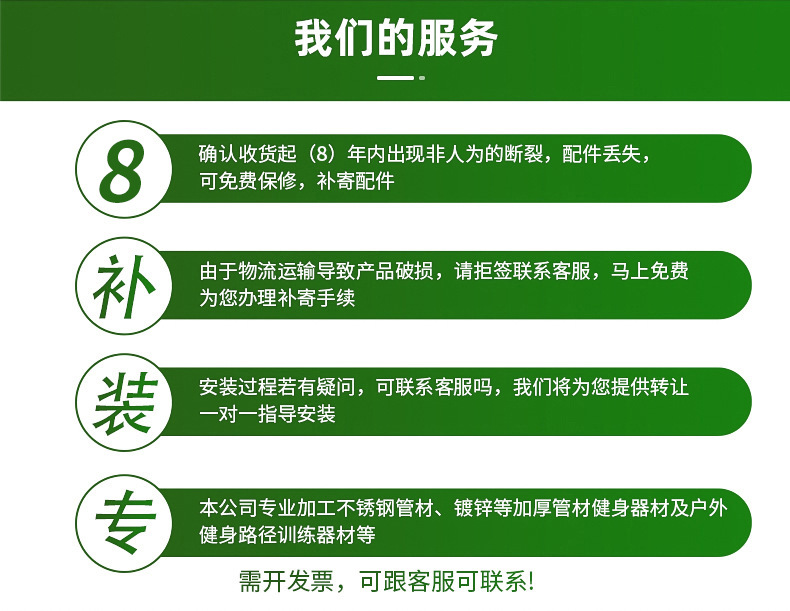 我们的服务

8

确认收货起（8）年内出现非人为的断裂，配件丢失，可免费保修，补寄配件

补

由于物流运输导致产品破损，请拒签联系客服，马上免费为您办理补寄手续

装

安装过程若有疑问，可联系客服吗，我们将为您提供转让一对一指导安装

专

本公司专业加工不锈钢管材、镀锌等加厚管材健身器材及户外健身路径训练器材等

需开发票，可跟客服可联系!